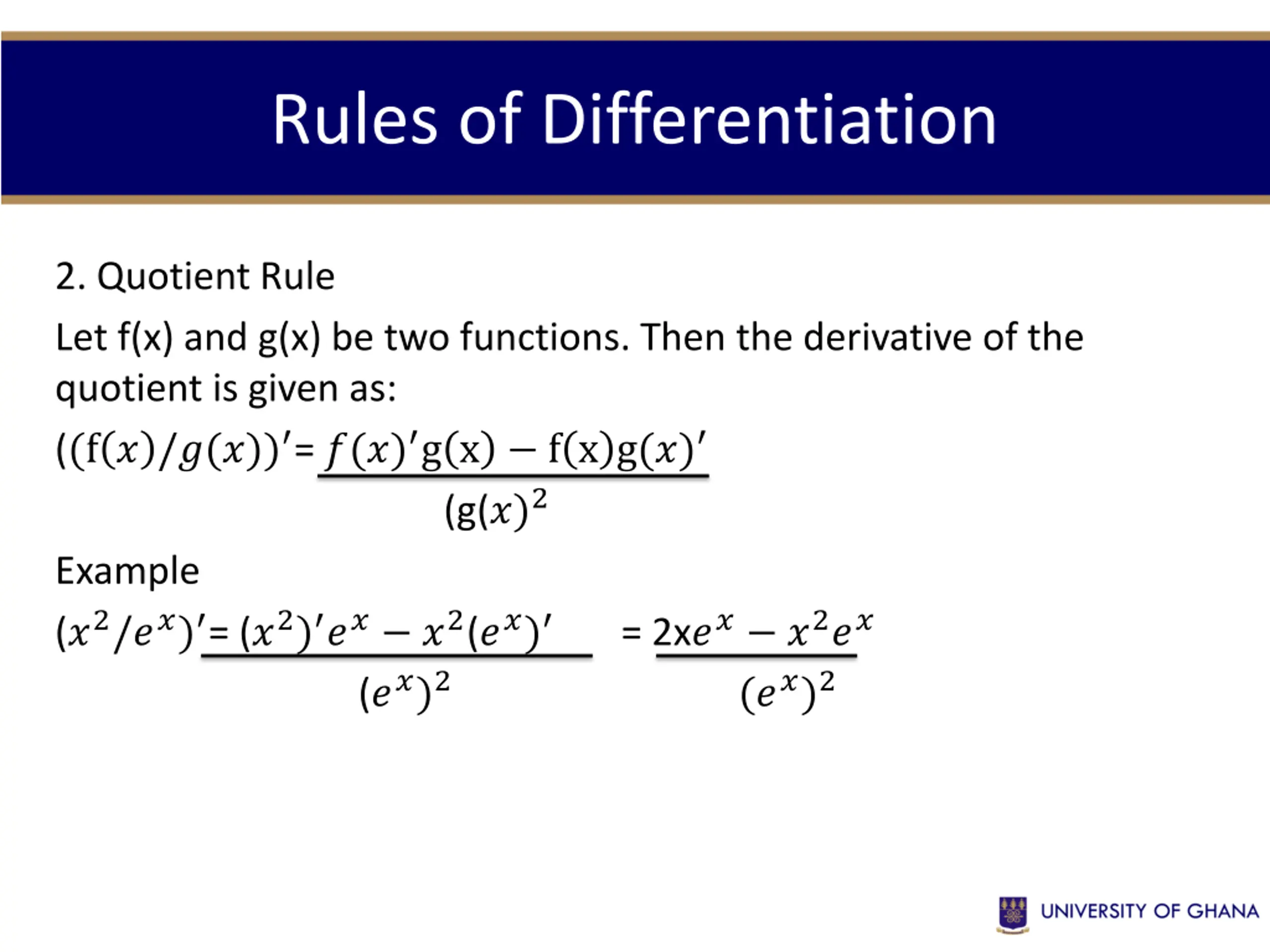 Rules of Differentiation

2. Quotient Rule

Let f(x) and g(x) be two functions. Then the derivative of the quotient is given as:

$((f(x)/g(x))' = \frac{f(x)'g(x) - f(x)g(x)'}{(g(x)^2}$

Example

$(x^2/e^x)' = \frac{(x^2)'e^x - x^2(e^x)'}{(e^x)^2} = \frac{2xe^x - x^2e^x}{(e^x)^2}$

UNIVERSITY OF GHANA